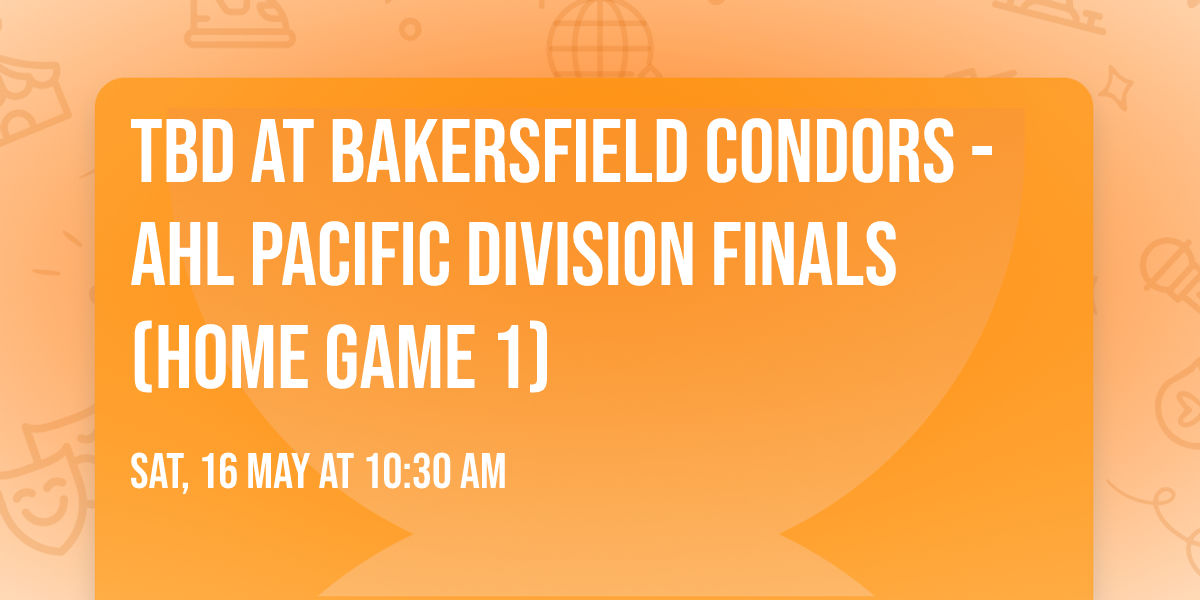 TBD AT BAKERSFIELD CONDORS - AHL PACIFIC DIVISION FINALS (HOME GAME 1)

SAT, 16 MAY AT 10:30 AM